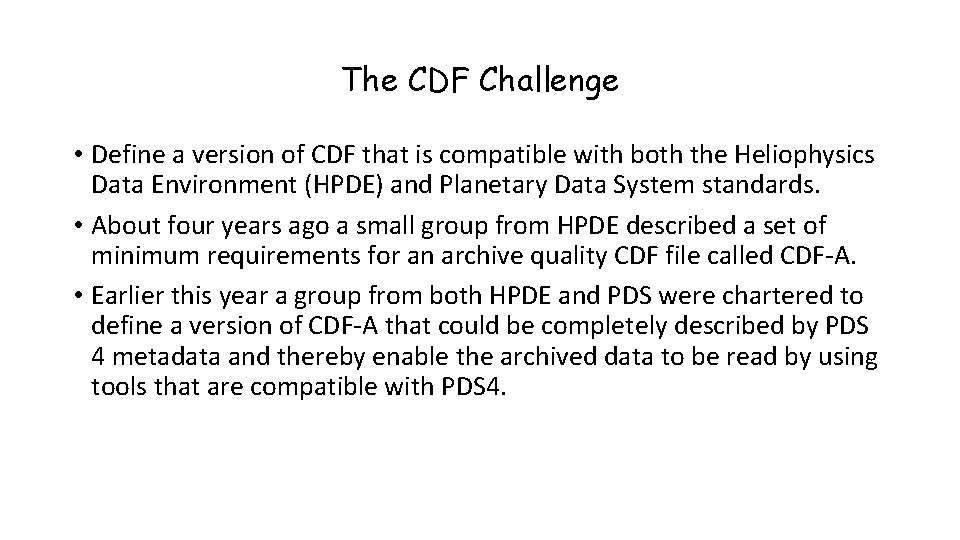 The CDF Challenge

• Define a version of CDF that is compatible with both the Heliophysics Data Environment (HPDE) and Planetary Data System standards.

• About four years ago a small group from HPDE described a set of minimum requirements for an archive quality CDF file called CDF-A.

• Earlier this year a group from both HPDE and PDS were chartered to define a version of CDF-A that could be completely described by PDS 4 metadata and thereby enable the archived data to be read by using tools that are compatible with PDS4.